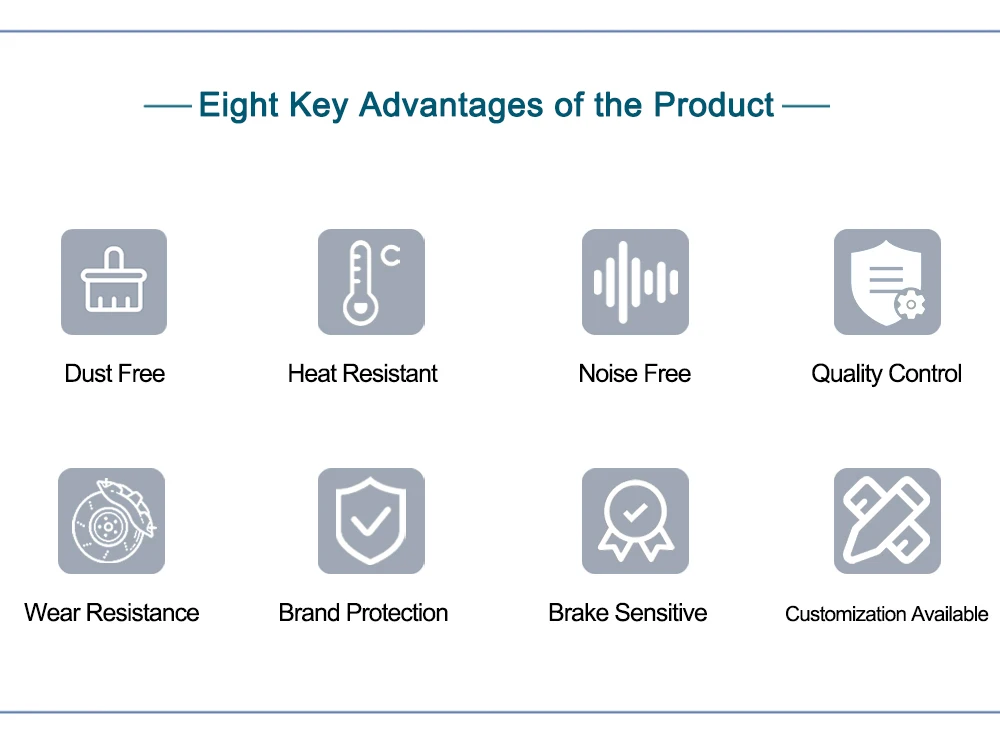 Eight Key Advantages of the Product

C

Dust Free

Heat Resistant

Noise Free

Quality Control

Wear Resistance

Brand Protection

Brake Sensitive

Customization Available